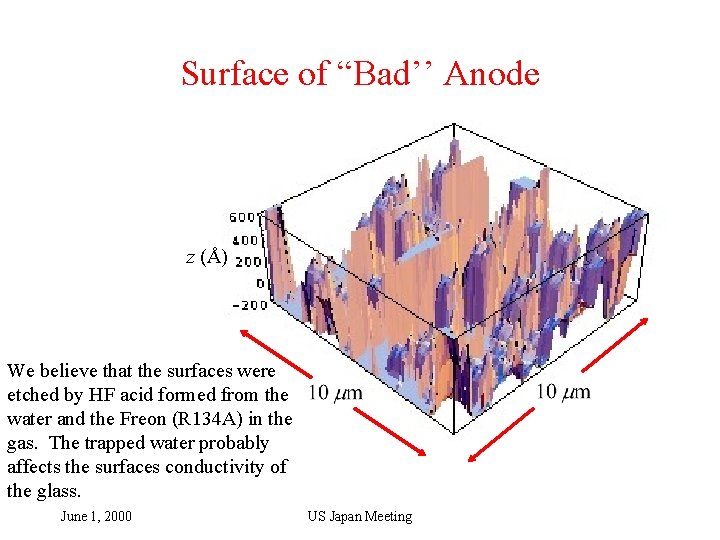 Surface of “Bad’’ Anode

600
400
$z$ (Å) 200
0
-200

10 $\mu$m

10 $\mu$m

We believe that the surfaces were etched by HF acid formed from the water and the Freon (R134A) in the gas. The trapped water probably affects the surfaces conductivity of the glass.

June 1, 2000

US Japan Meeting